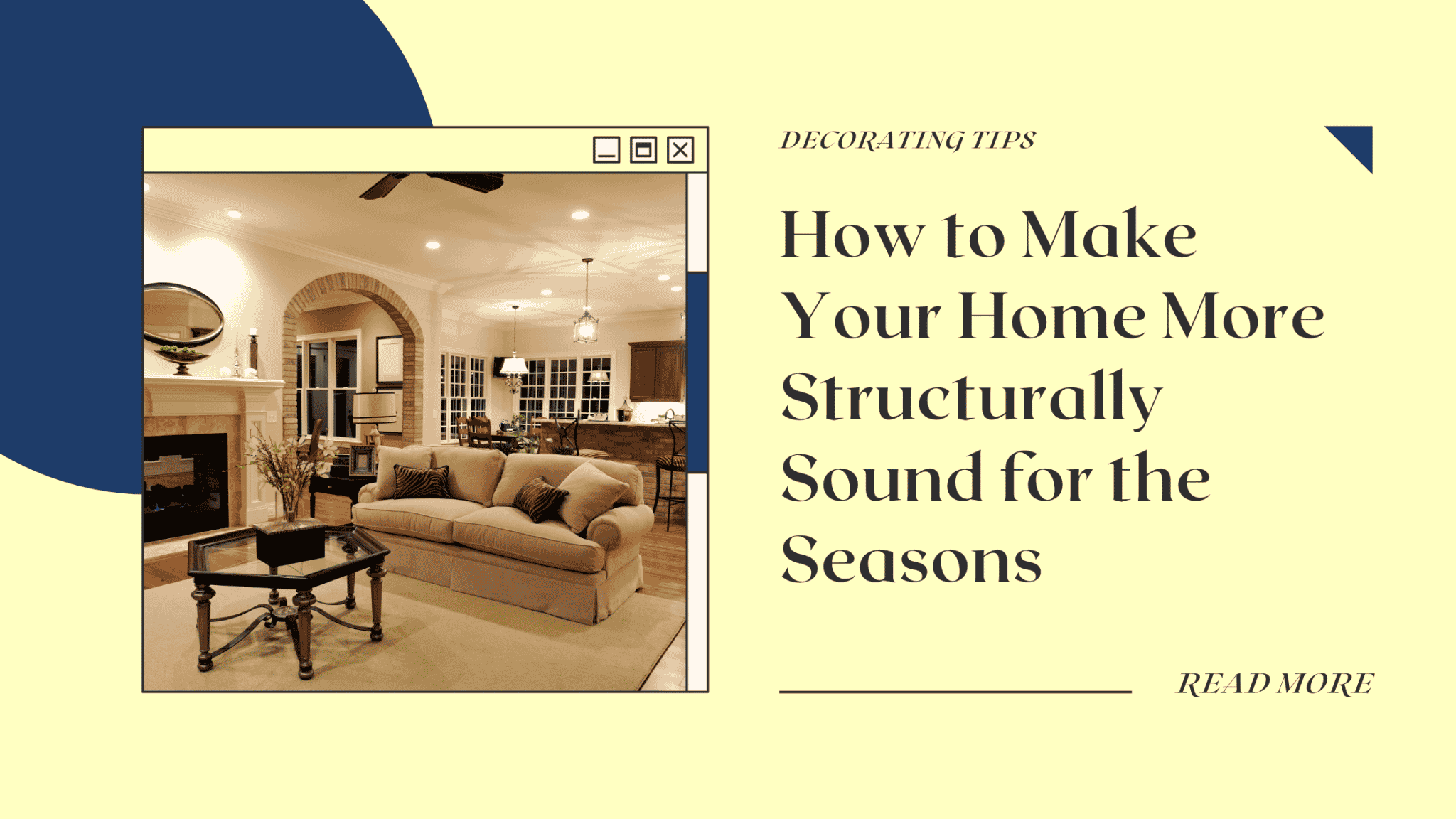 DECORATING TIPS

How to Make Your Home More Structurally Sound for the Seasons

READ MORE